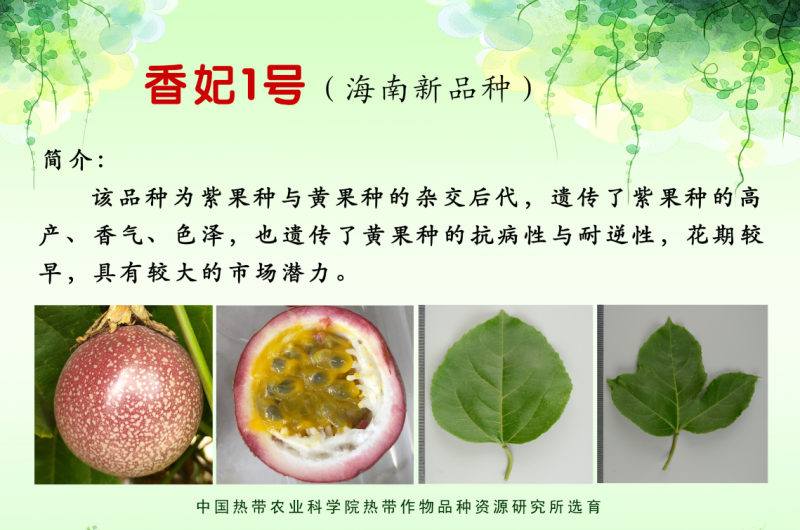 香妃1号（海南新品种）

简介：

该品种为紫果种与黄果种的杂交后代，遗传了紫果种的高产、香气、色泽，也遗传了黄果种的抗病性与耐逆性，花期较早，具有较大的市场潜力。

中国热带农业科学院热带作物品种资源研究所选育